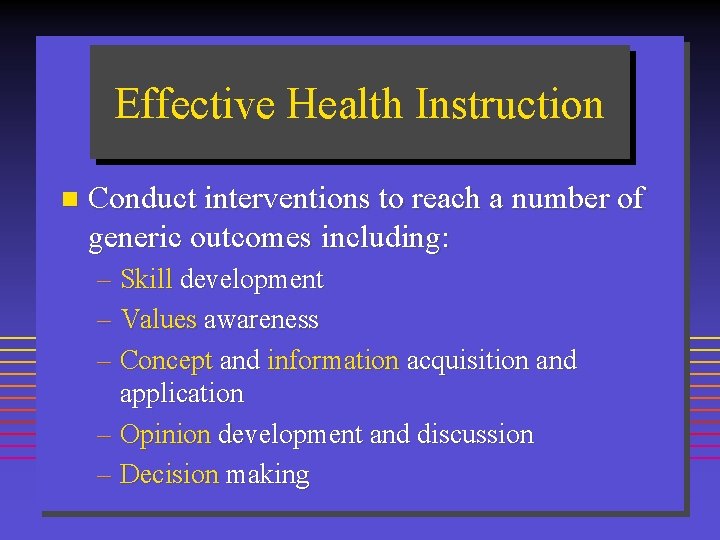 Effective Health Instruction

Conduct interventions to reach a number of generic outcomes including:
– Skill development
– Values awareness
– Concept and information acquisition and application
– Opinion development and discussion
– Decision making